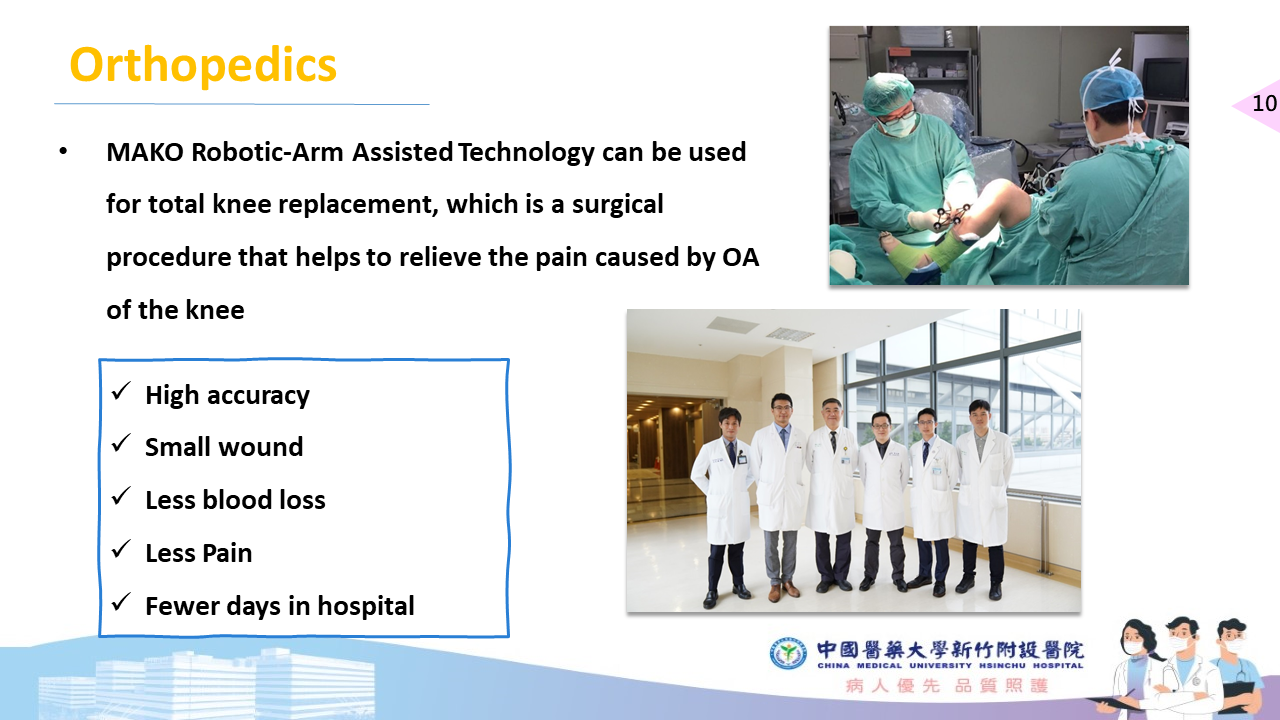 Orthopedics

10

• MAKO Robotic-Arm Assisted Technology can be used for total knee replacement, which is a surgical procedure that helps to relieve the pain caused by OA of the knee

✓ High accuracy
✓ Small wound
✓ Less blood loss
✓ Less Pain
✓ Fewer days in hospital

中國醫藥大學新竹附設醫院
CHINA MEDICAL UNIVERSITY HSINCHU HOSPITAL
病人優先 品質照護